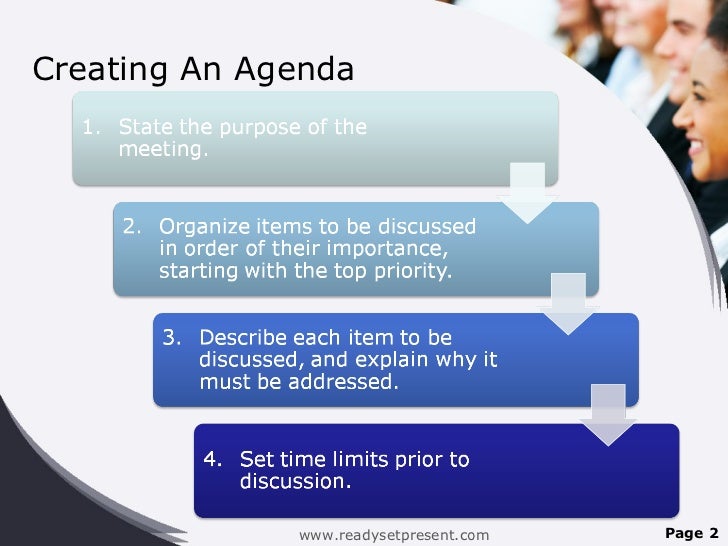 Creating An Agenda

1. State the purpose of the meeting.

2. Organize items to be discussed in order of their importance, starting with the top priority.

3. Describe each item to be discussed, and explain why it must be addressed.

4. Set time limits prior to discussion.

www.readysetpresent.com

Page 2